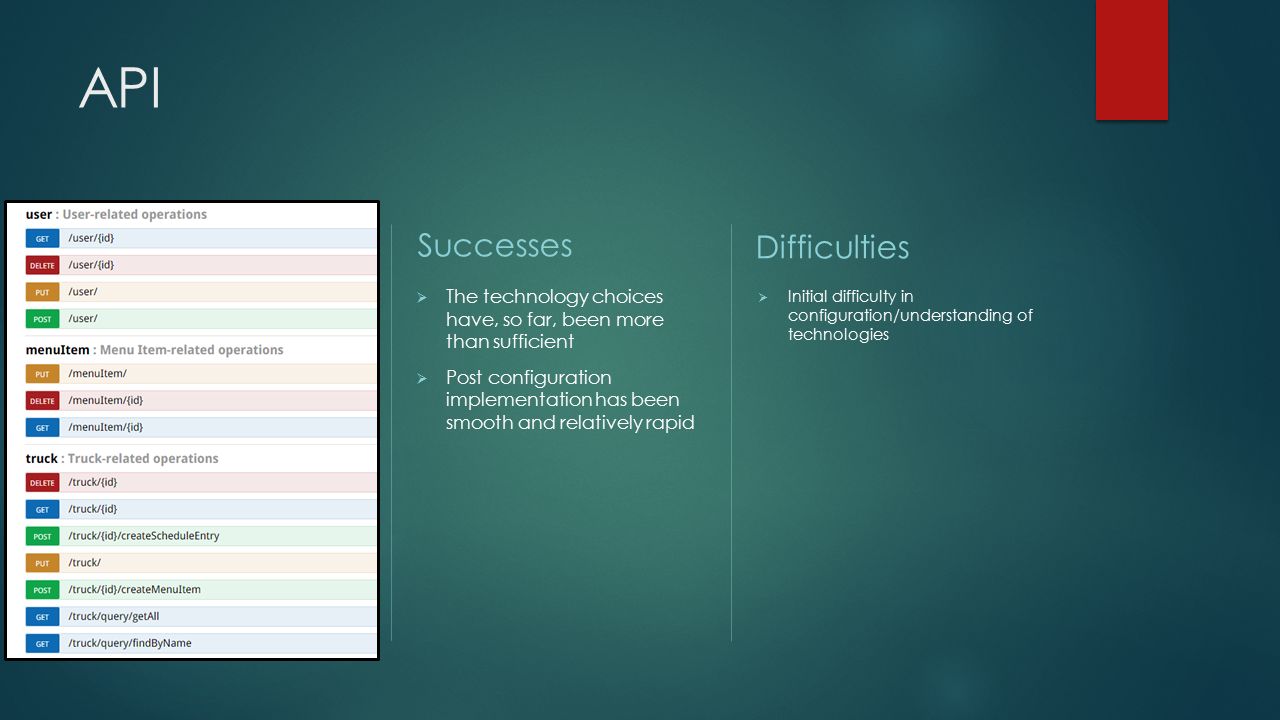 API

user : User-related operations

GET /user/{id}

DELETE /user/{id}

PUT /user/

POST /user/

menuItem : Menu Item-related operations

PUT /menuItem/

DELETE /menuItem/{id}

GET /menuItem/{id}

truck : Truck-related operations

DELETE /truck/{id}

GET /truck/{id}

POST /truck/{id}/createScheduleEntry

PUT /truck/

POST /truck/{id}/createMenuItem

GET /truck/query/getAll

GET /truck/query/findByName

Successes

➢ The technology choices have, so far, been more than sufficient

➢ Post configuration implementation has been smooth and relatively rapid

Difficulties

➢ Initial difficulty in configuration/understanding of technologies